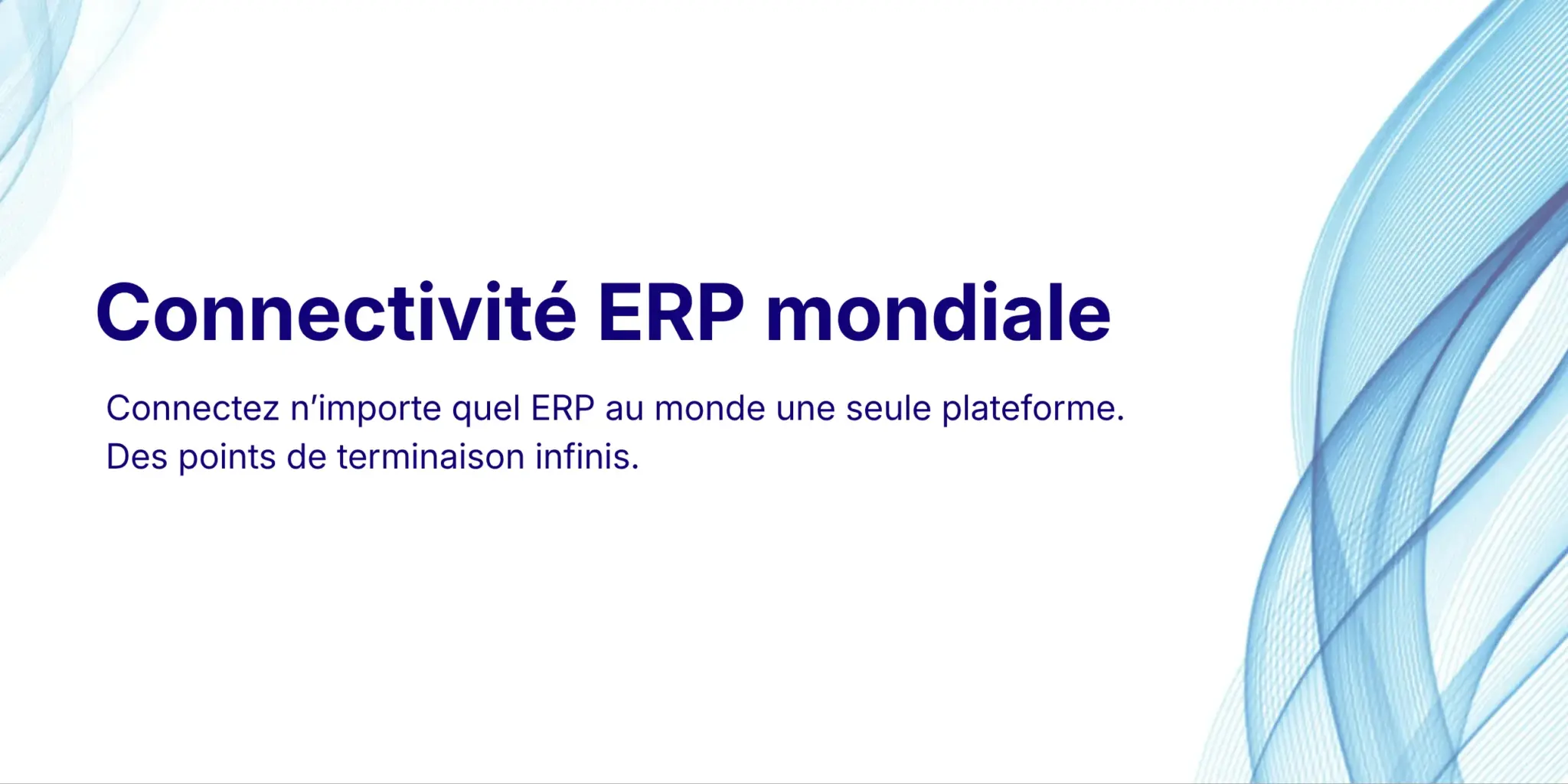 Connectivité ERP mondiale

Connectez n'importe quel ERP au monde une seule plateforme.
Des points de terminaison infinis.